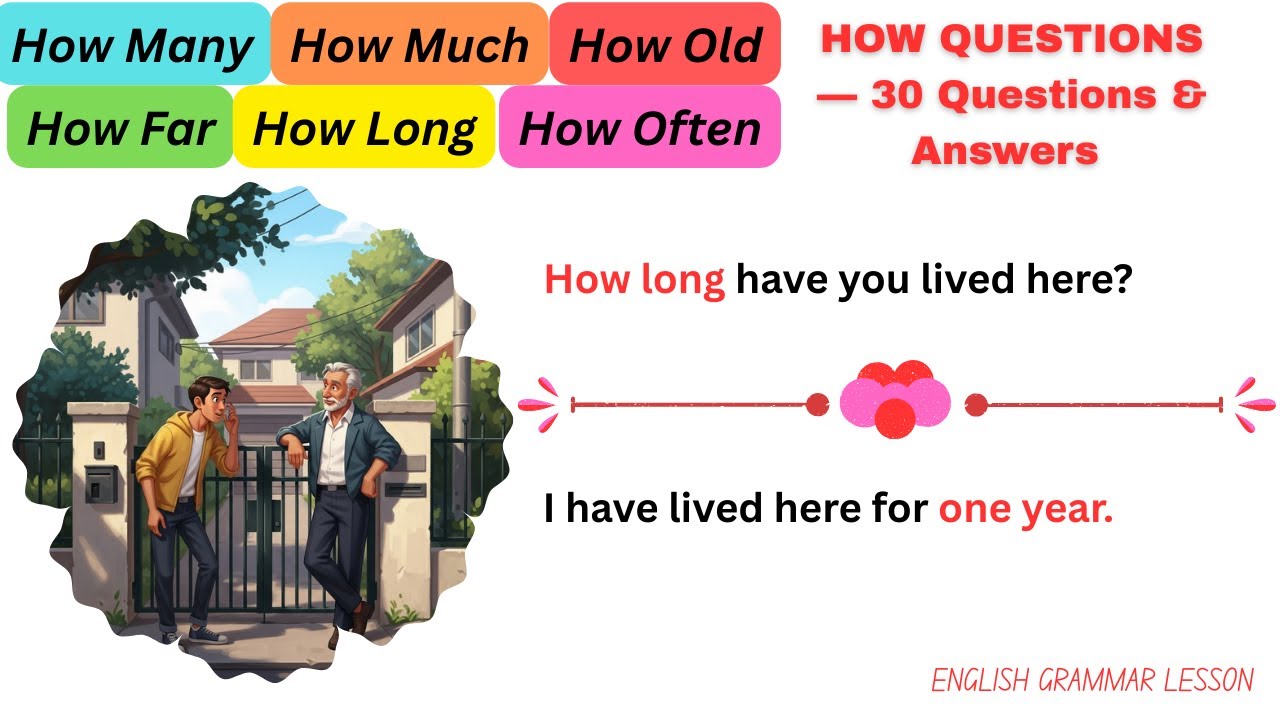 How Many How Much How Old
How Far How Long How Often

HOW QUESTIONS — 30 Questions & Answers

How long have you lived here?

I have lived here for one year.

ENGLISH GRAMMAR LESSON